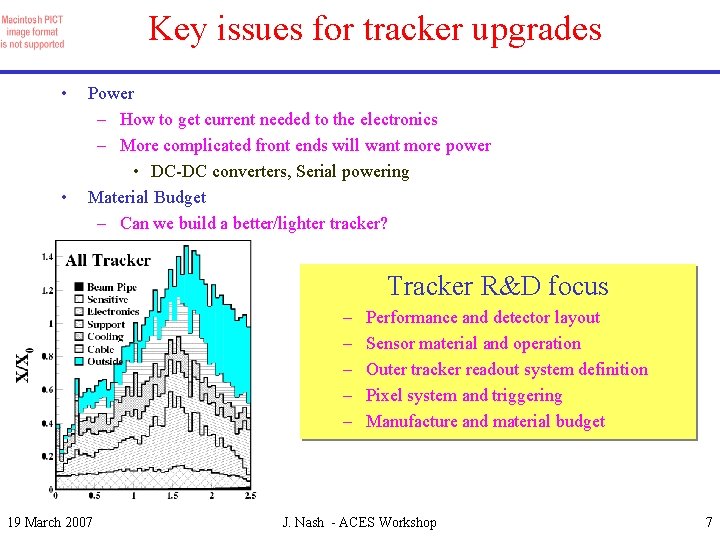 Macintosh PICT image format is not supported

Key issues for tracker upgrades

• Power
– How to get current needed to the electronics
– More complicated front ends will want more power
• DC-DC converters, Serial powering
• Material Budget
– Can we build a better/lighter tracker?

All Tracker
Beam Pipe
Sensitive
Electronics
Support
Cooling
Cable
Outside

$X/X_0$

1.4
1.2
1
0.8
0.6
0.4
0.2
0
0
0.5
1
1.5
2
2.5

Tracker R&D focus
– Performance and detector layout
– Sensor material and operation
– Outer tracker readout system definition
– Pixel system and triggering
– Manufacture and material budget

19 March 2007
J. Nash - ACES Workshop
7